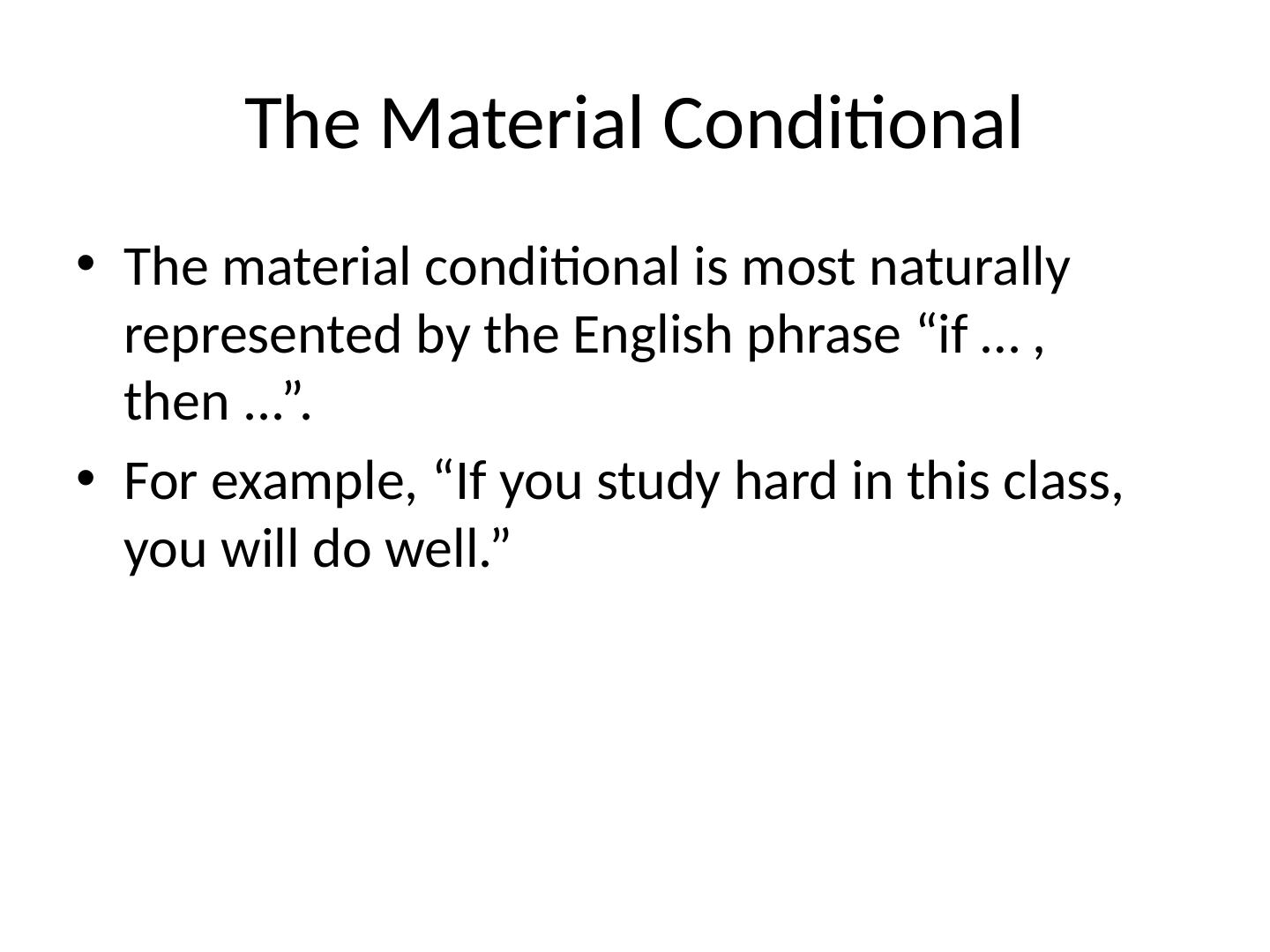 The Material Conditional

• The material conditional is most naturally represented by the English phrase “if … , then …”.
• For example, “If you study hard in this class, you will do well.”